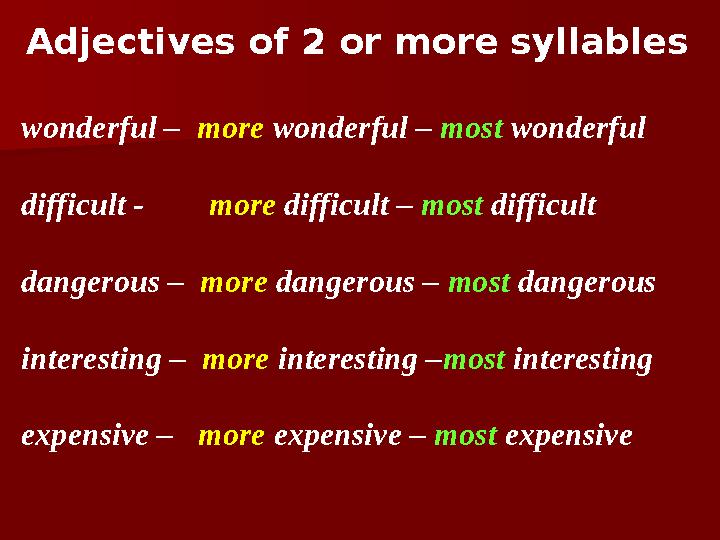 Adjectives of 2 or more syllables

wonderful – more wonderful – most wonderful

difficult - more difficult – most difficult

dangerous – more dangerous – most dangerous

interesting – more interesting –most interesting

expensive – more expensive – most expensive